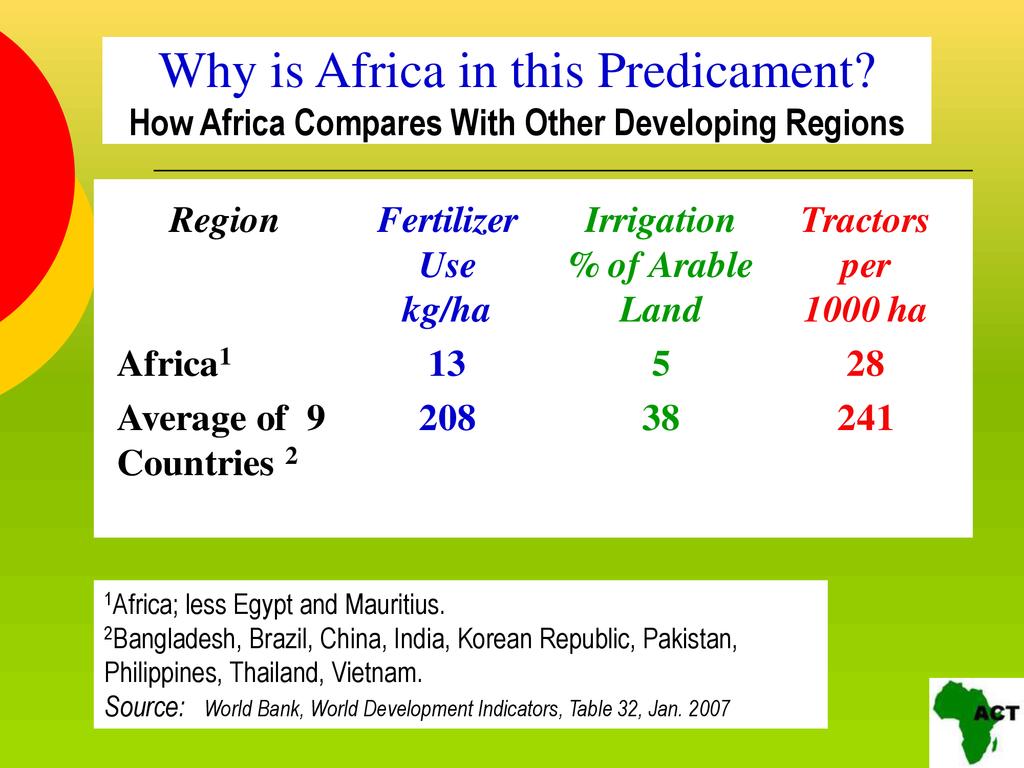 Why is Africa in this Predicament?
How Africa Compares With Other Developing Regions

| Region | Fertilizer Use kg/ha | Irrigation % of Arable Land | Tractors per 1000 ha |
|---|---|---|---|
| Africa$^1$ | 13 | 5 | 28 |
| Average of 9 Countries $^2$ | 208 | 38 | 241 |

$^1$Africa; less Egypt and Mauritius.
$^2$Bangladesh, Brazil, China, India, Korean Republic, Pakistan, Philippines, Thailand, Vietnam.
Source: World Bank, World Development Indicators, Table 32, Jan. 2007

ACT